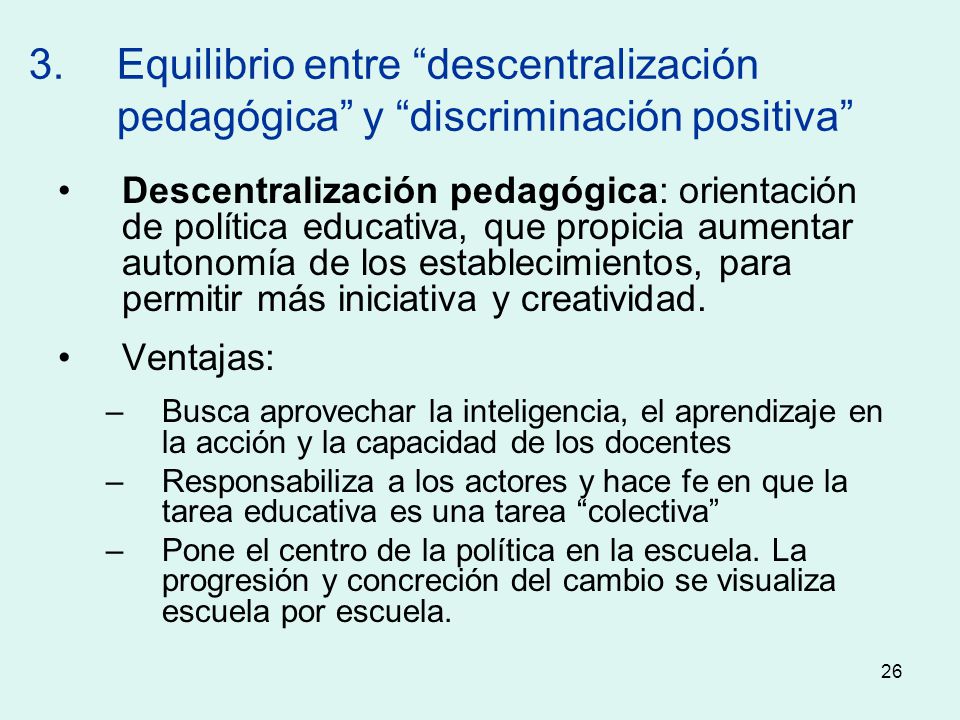 3. Equilibrio entre “descentralización pedagógica” y “discriminación positiva”

• **Descentralización pedagógica**: orientación de política educativa, que propicia aumentar autonomía de los establecimientos, para permitir más iniciativa y creatividad.

• Ventajas:

– Busca aprovechar la inteligencia, el aprendizaje en la acción y la capacidad de los docentes

– Responsabiliza a los actores y hace fe en que la tarea educativa es una tarea “colectiva”

– Pone el centro de la política en la escuela. La progresión y concreción del cambio se visualiza escuela por escuela.

26